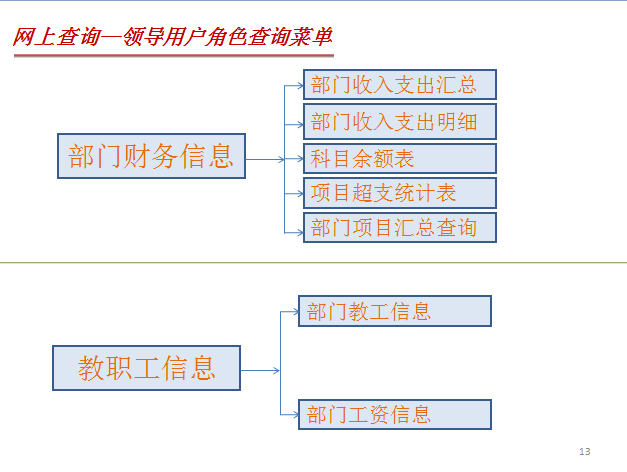 网上查询—领导用户角色查询菜单

部门财务信息

部门收入支出汇总

部门收入支出明细

科目余额表

项目超支统计表

部门项目汇总查询

教职工信息

部门教工信息

部门工资信息

13